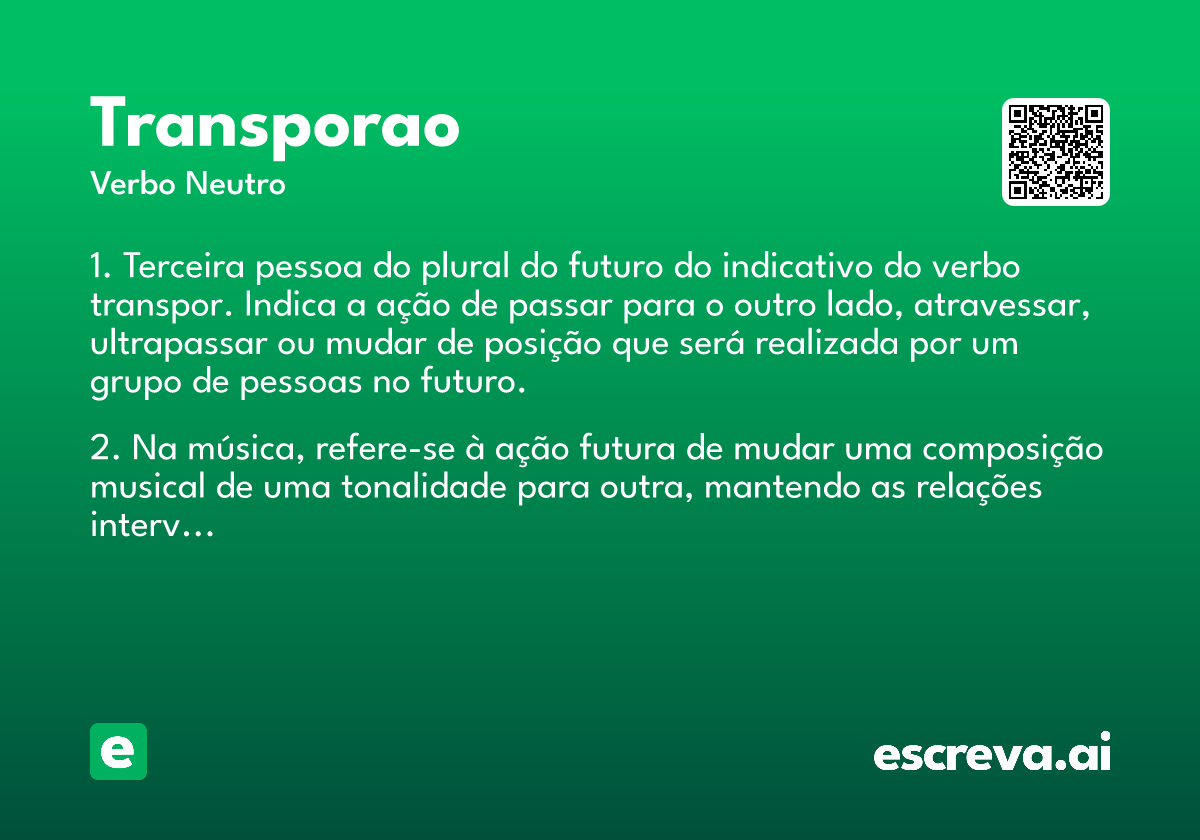 Transporao

Verbo Neutro

1. Terceira pessoa do plural do futuro do indicativo do verbo transpor. Indica a ação de passar para o outro lado, atravessar, ultrapassar ou mudar de posição que será realizada por um grupo de pessoas no futuro.

2. Na música, refere-se à ação futura de mudar uma composição musical de uma tonalidade para outra, mantendo as relações interv...

e

escreva.ai